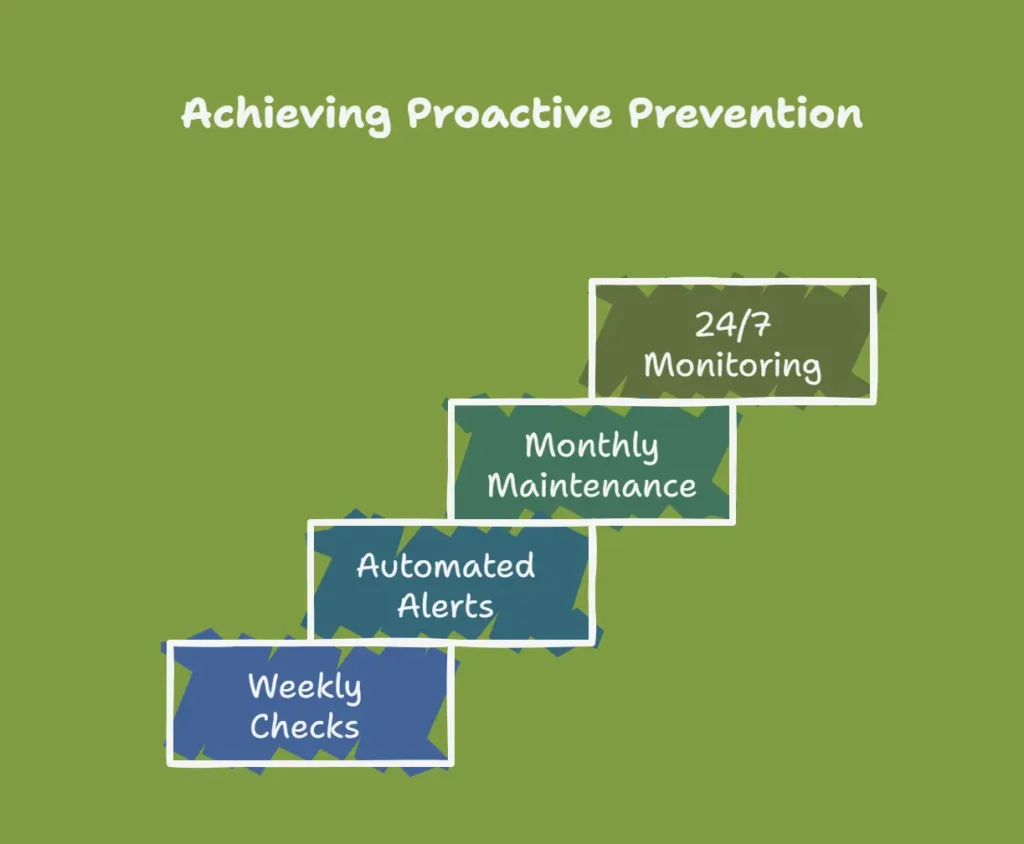 Achieving Proactive Prevention

24/7 Monitoring

Monthly Maintenance

Automated Alerts

Weekly Checks